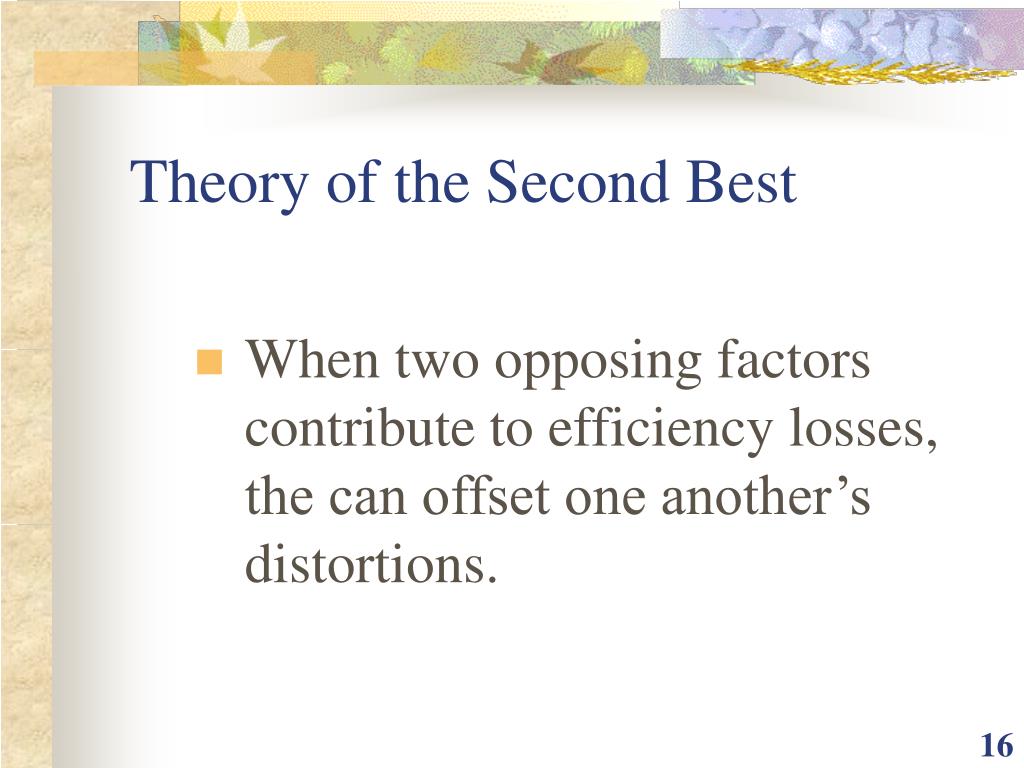 Theory of the Second Best

When two opposing factors contribute to efficiency losses, the can offset one another’s distortions.

16